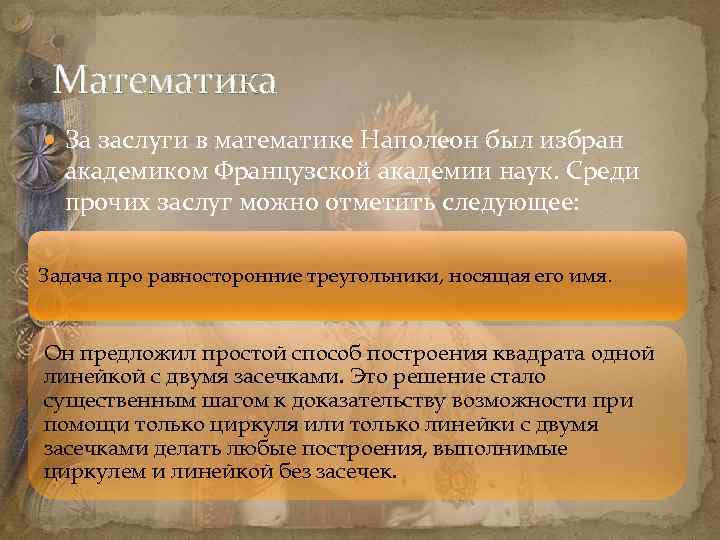 Математика

За заслуги в математике Наполеон был избран академиком Французской академии наук. Среди прочих заслуг можно отметить следующее:

Задача про равносторонние треугольники, носящая его имя.

Он предложил простой способ построения квадрата одной линейкой с двумя засечками. Это решение стало существенным шагом к доказательству возможности при помощи только циркуля или только линейки с двумя засечками делать любые построения, выполнимые циркулем и линейкой без засечек.